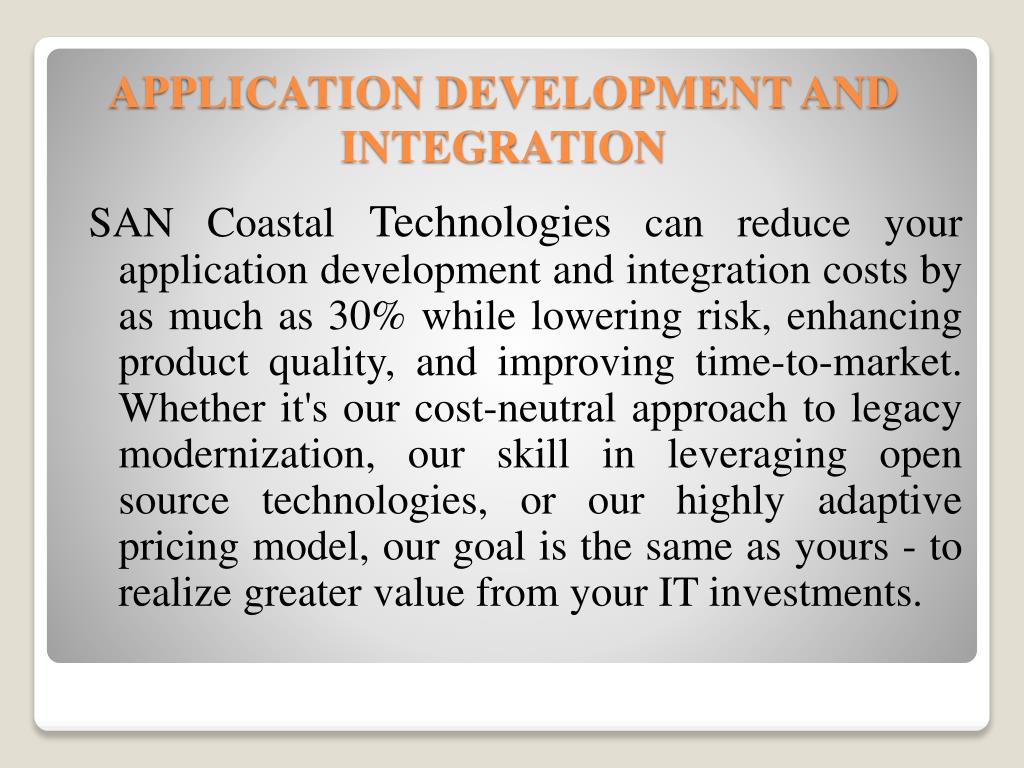 APPLICATION DEVELOPMENT AND INTEGRATION

SAN Coastal Technologies can reduce your application development and integration costs by as much as 30% while lowering risk, enhancing product quality, and improving time-to-market. Whether it's our cost-neutral approach to legacy modernization, our skill in leveraging open source technologies, or our highly adaptive pricing model, our goal is the same as yours - to realize greater value from your IT investments.